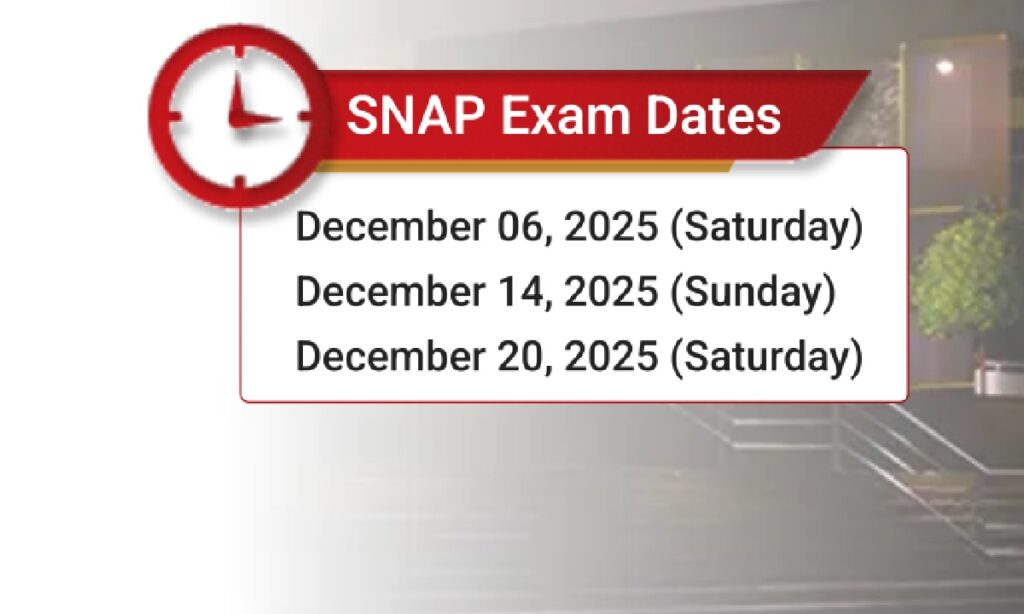 SNAP Exam Dates

December 06, 2025 (Saturday)
December 14, 2025 (Sunday)
December 20, 2025 (Saturday)